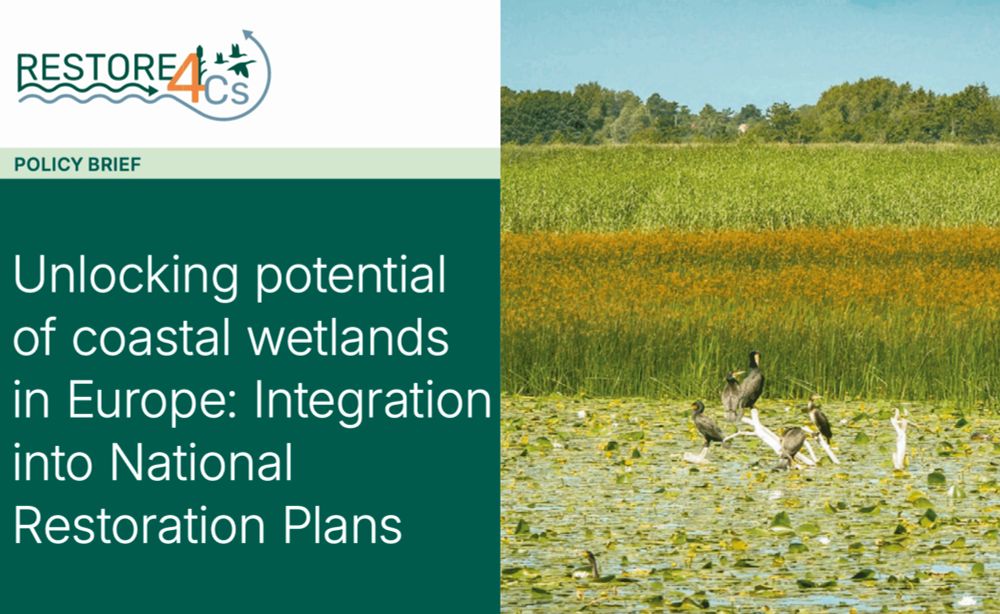 RESTORE4Cs

POLICY BRIEF

Unlocking potential of coastal wetlands in Europe: Integration into National Restoration Plans